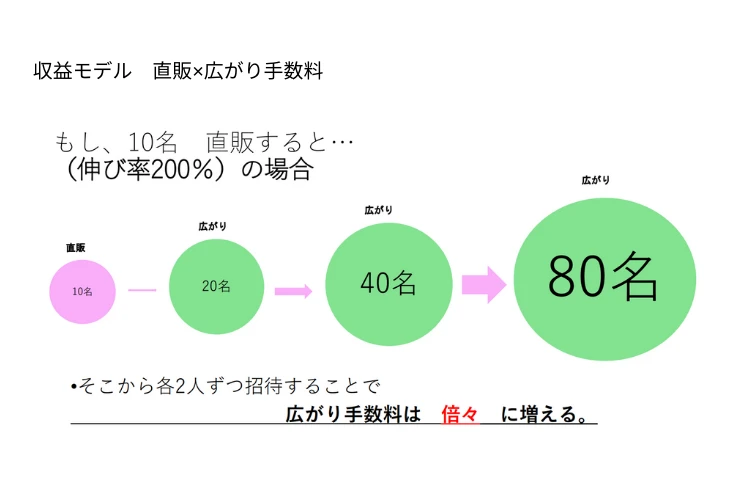 収益モデル　直販×広がり手数料

もし、10名　直販すると…
（伸び率200%）の場合

直販
10名

広がり
20名

広がり
40名

広がり
80名

•そこから各2人ずつ招待することで
広がり手数料は　倍々　に増える。